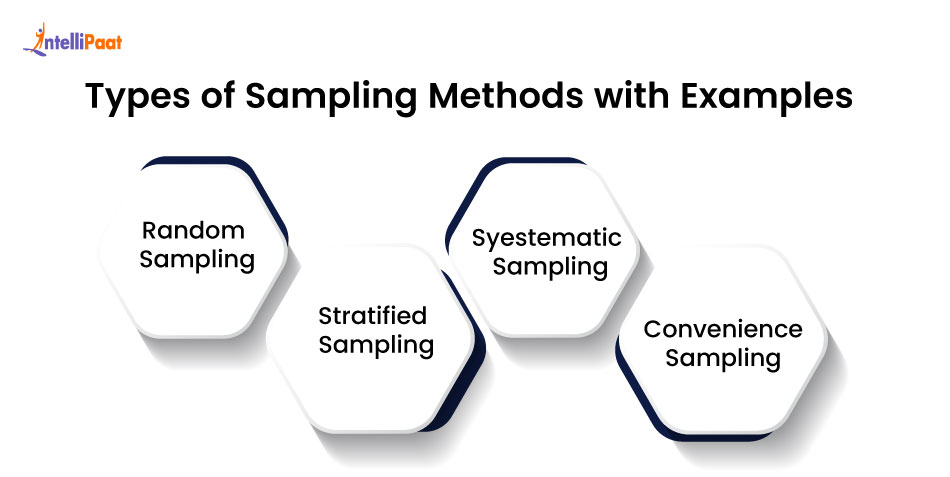 IntelliPaat

Types of Sampling Methods with Examples

Random Sampling

Stratified Sampling

Syestematic Sampling

Convenience Sampling